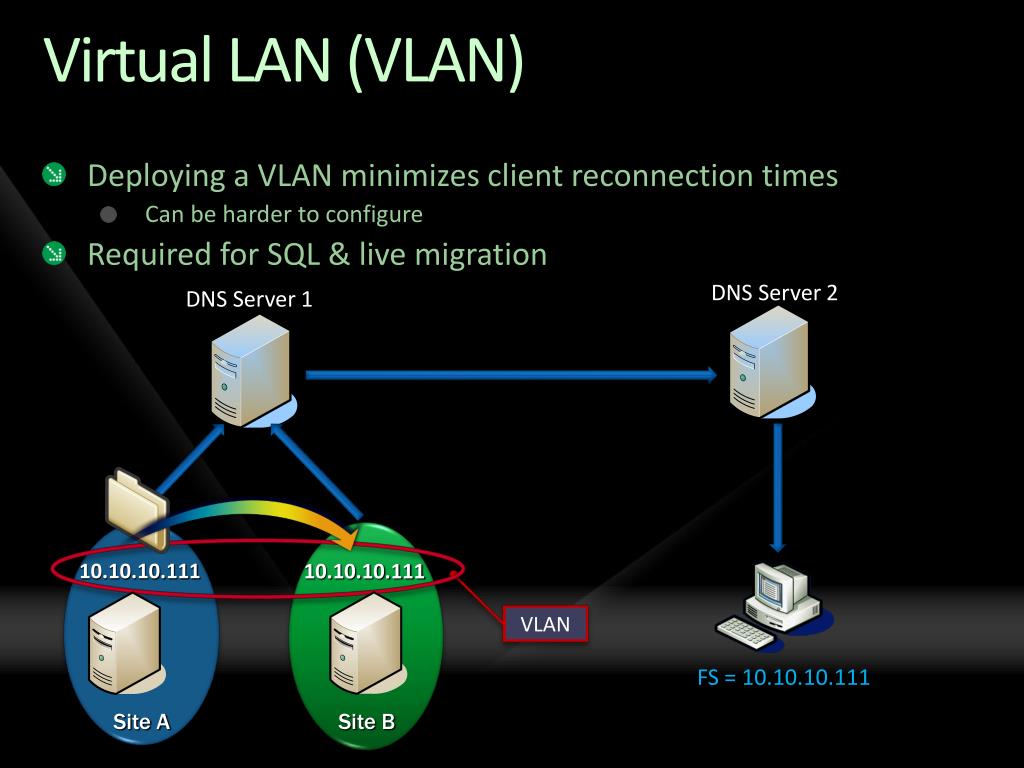 Virtual LAN (VLAN)

Deploying a VLAN minimizes client reconnection times

Can be harder to configure

Required for SQL & live migration

DNS Server 1

DNS Server 2

10.10.10.111

10.10.10.111

VLAN

FS = 10.10.10.111

Site A

Site B